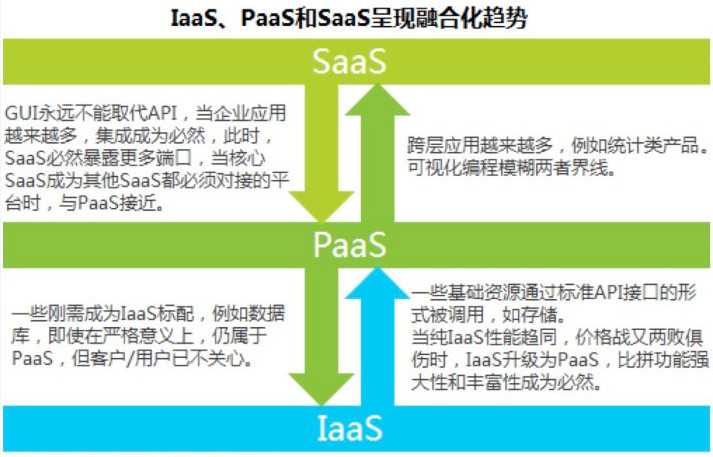 IaaS、PaaS和SaaS呈现融合化趋势

SaaS

GUI永远不能取代API，当企业应用越来越多，集成成为必然，此时，SaaS必然暴露更多端口，当核心SaaS成为其他SaaS都必须对接的平台时，与PaaS接近。

跨层应用越来越多，例如统计类产品。可视化编程模糊两者界线。

PaaS

一些刚需成为IaaS标配，例如数据库，即使在严格意义上，仍属于PaaS，但客户/用户已不关心。

一些基础资源通过标准API接口的形式被调用，如存储。
当纯IaaS性能趋同，价格战又两败俱伤时，IaaS升级为PaaS，比拼功能强大性和丰富性成为必然。

IaaS